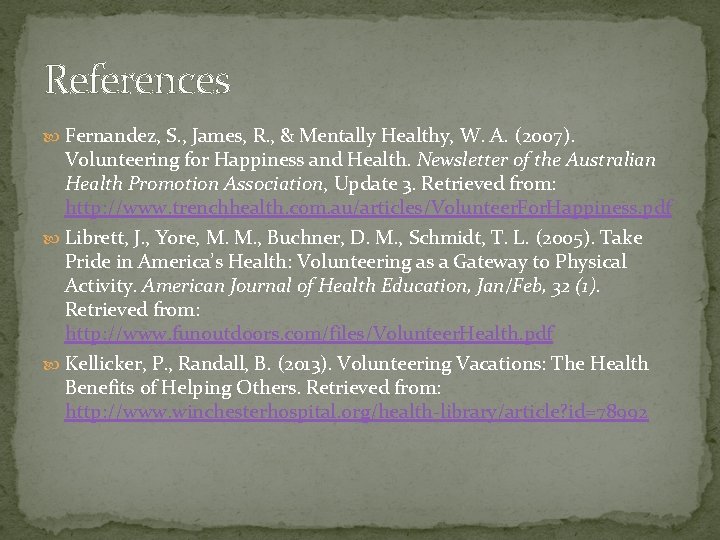 References

Fernandez, S., James, R., & Mentally Healthy, W. A. (2007). Volunteering for Happiness and Health. Newsletter of the Australian Health Promotion Association, Update 3. Retrieved from: http://www.trenchhealth.com.au/articles/VolunteerForHappiness.pdf

Librett, J., Yore, M. M., Buchner, D. M., Schmidt, T. L. (2005). Take Pride in America's Health: Volunteering as a Gateway to Physical Activity. American Journal of Health Education, Jan/Feb, 32 (1). Retrieved from: http://www.funoutdoors.com/files/VolunteerHealth.pdf

Kellicker, P., Randall, B. (2013). Volunteering Vacations: The Health Benefits of Helping Others. Retrieved from: http://www.winchesterhospital.org/health-library/article?id=78992